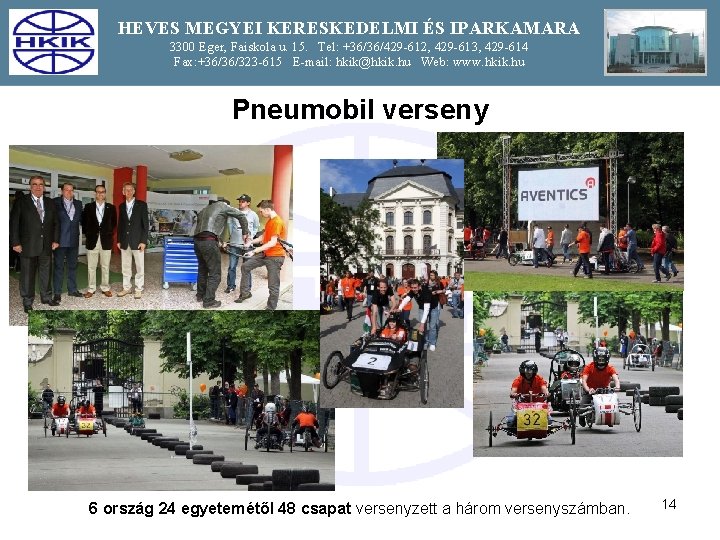 HKIK

HEVES MEGYEI KERESKEDELMI ÉS IPARKAMARA
3300 Eger, Faiskola u. 15. Tel: +36/36/429-612, 429-613, 429-614
Fax:+36/36/323-615 E-mail: hkik@hkik.hu Web: www.hkik.hu

Pneumobil verseny

AVENTICS

2

32

32

6 ország 24 egyetemétől 48 csapat versenyzett a három versenyszámban.

14